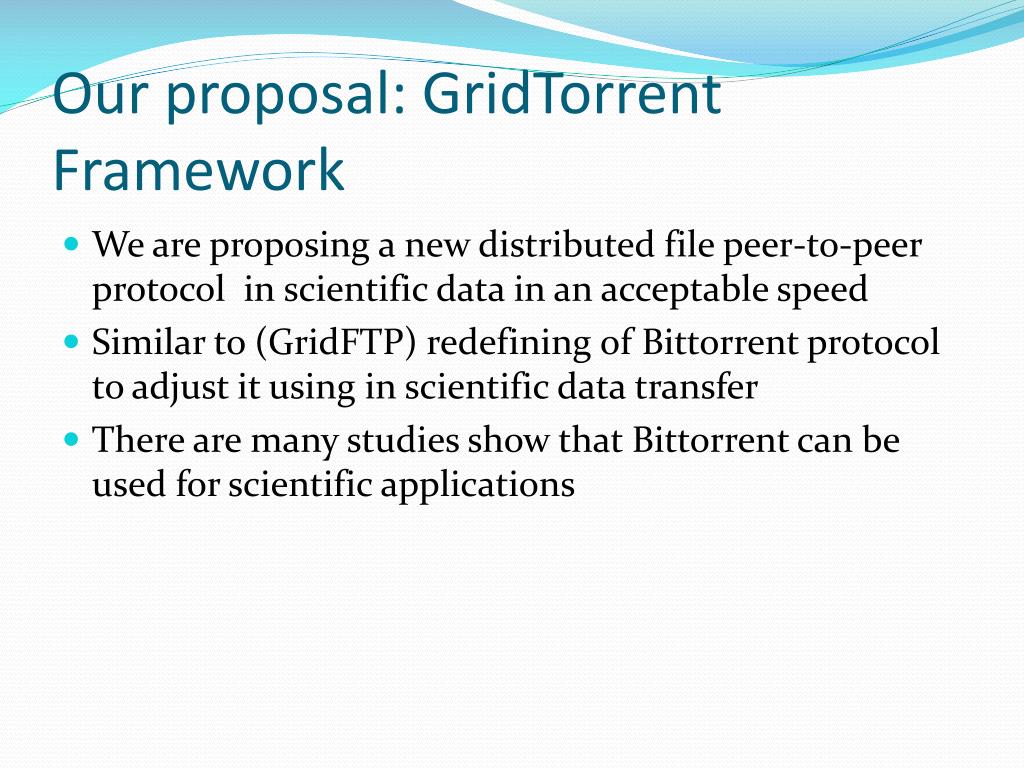 Our proposal: GridTorrent Framework

- We are proposing a new distributed file peer-to-peer protocol in scientific data in an acceptable speed
- Similar to (GridFTP) redefining of Bittorrent protocol to adjust it using in scientific data transfer
- There are many studies show that Bittorrent can be used for scientific applications